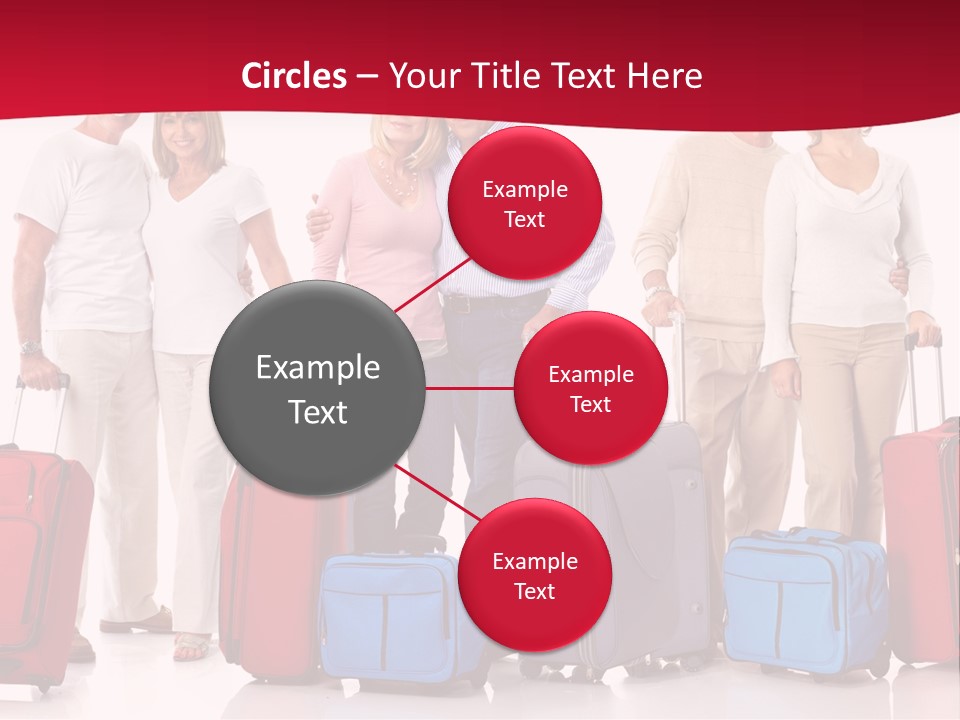 Circles – Your Title Text Here

Example Text

Example Text

Example Text

Example Text